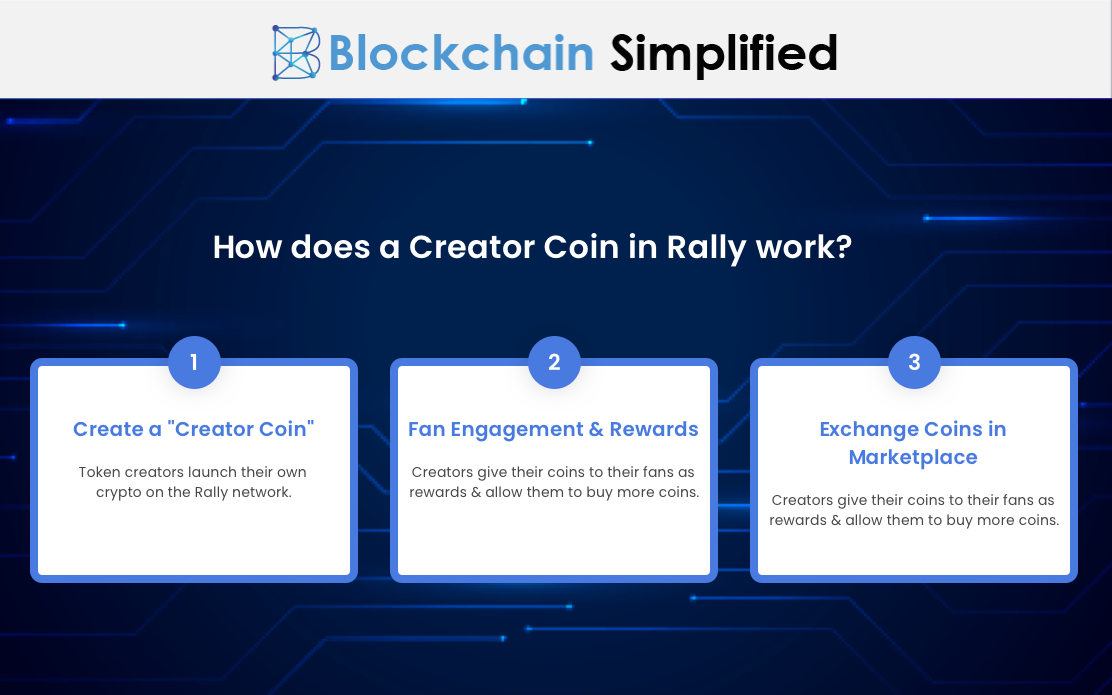 Blockchain Simplified

How does a Creator Coin in Rally work?

1

Create a "Creator Coin"

Token creators launch their own crypto on the Rally network.

2

Fan Engagement & Rewards

Creators give their coins to their fans as rewards & allow them to buy more coins.

3

Exchange Coins in Marketplace

Creators give their coins to their fans as rewards & allow them to buy more coins.